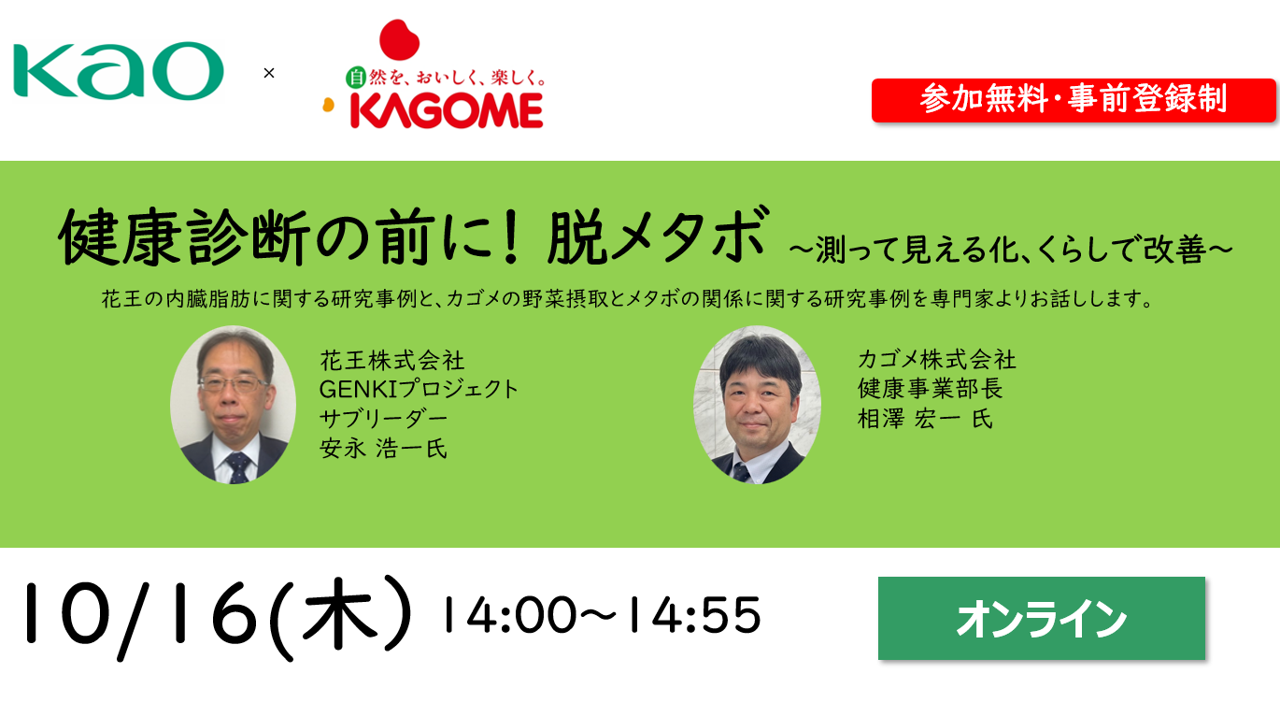 Kao × 自然を、おいしく、楽しく。 KAGOME

参加無料・事前登録制

健康診断の前に！ 脱メタボ ～測って見える化、くらしで改善～

花王の内臓脂肪に関する研究事例と、カゴメの野菜摂取とメタボの関係に関する研究事例を専門家よりお話しします。

花王株式会社
GENKIプロジェクト
サブリーダー
安永 浩一氏

カゴメ株式会社
健康事業部長
相澤 宏一 氏

10/16(木) 14:00～14:55

オンライン